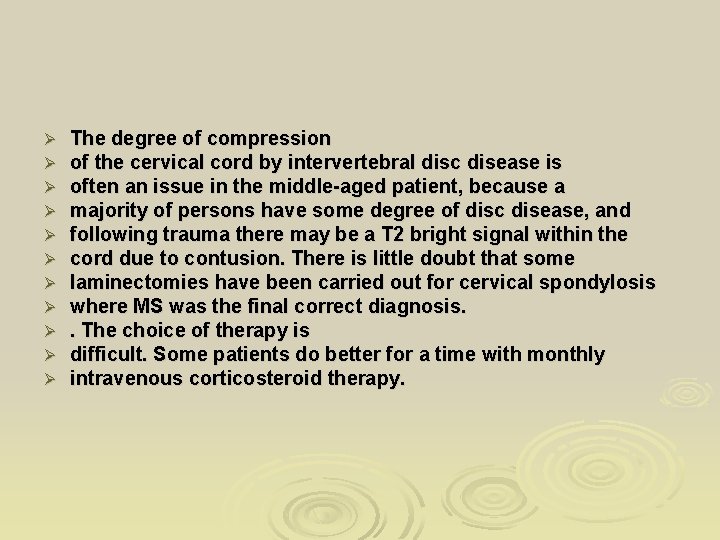 ➢ The degree of compression
➢ of the cervical cord by intervertebral disc disease is
➢ often an issue in the middle-aged patient, because a
➢ majority of persons have some degree of disc disease, and
➢ following trauma there may be a T2 bright signal within the
➢ cord due to contusion. There is little doubt that some
➢ laminectomies have been carried out for cervical spondylosis
➢ where MS was the final correct diagnosis.
➢ . The choice of therapy is
➢ difficult. Some patients do better for a time with monthly
➢ intravenous corticosteroid therapy.